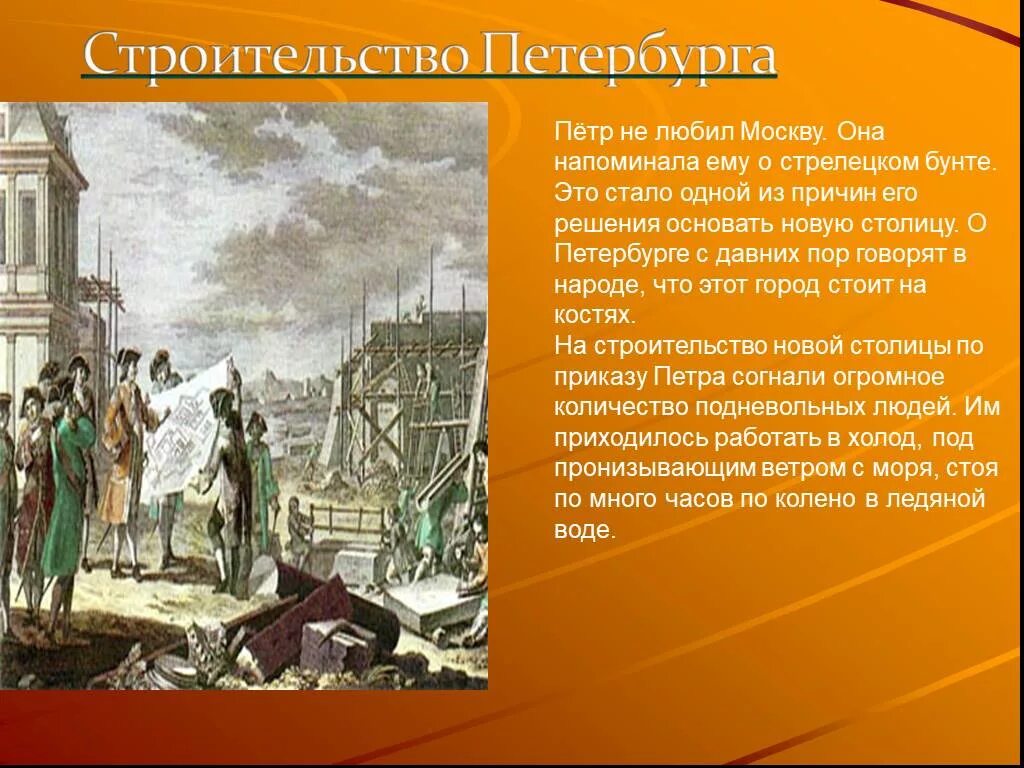 Строительство Петербурга

Пётр не любил Москву. Она напоминала ему о стрелецком бунте. Это стало одной из причин его решения основать новую столицу. О Петербурге с давних пор говорят в народе, что этот город стоит на костях.
На строительство новой столицы по приказу Петра согнали огромное количество подневольных людей. Им приходилось работать в холод, под пронизывающим ветром с моря, стоя по много часов по колено в ледяной воде.